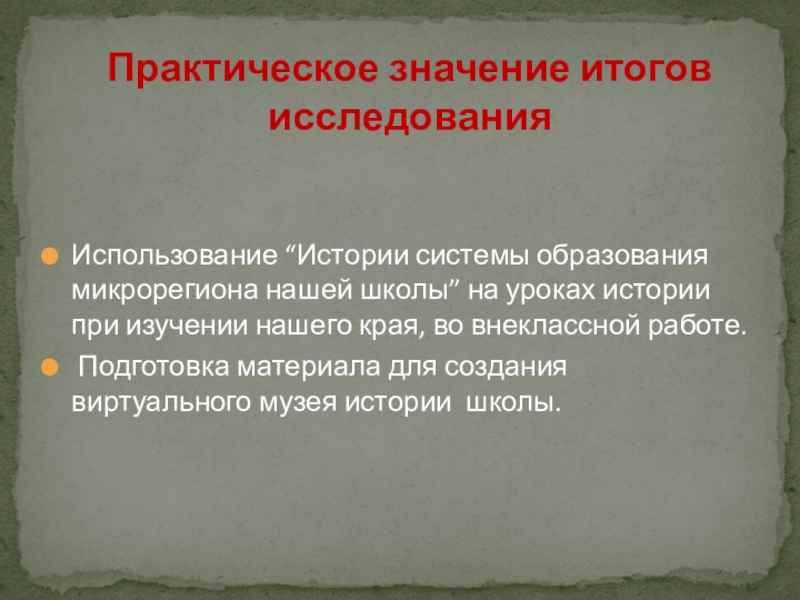 Практическое значение итогов исследования

Использование “Истории системы образования микрорегиона нашей школы” на уроках истории при изучении нашего края, во внеклассной работе.

Подготовка материала для создания виртуального музея истории школы.